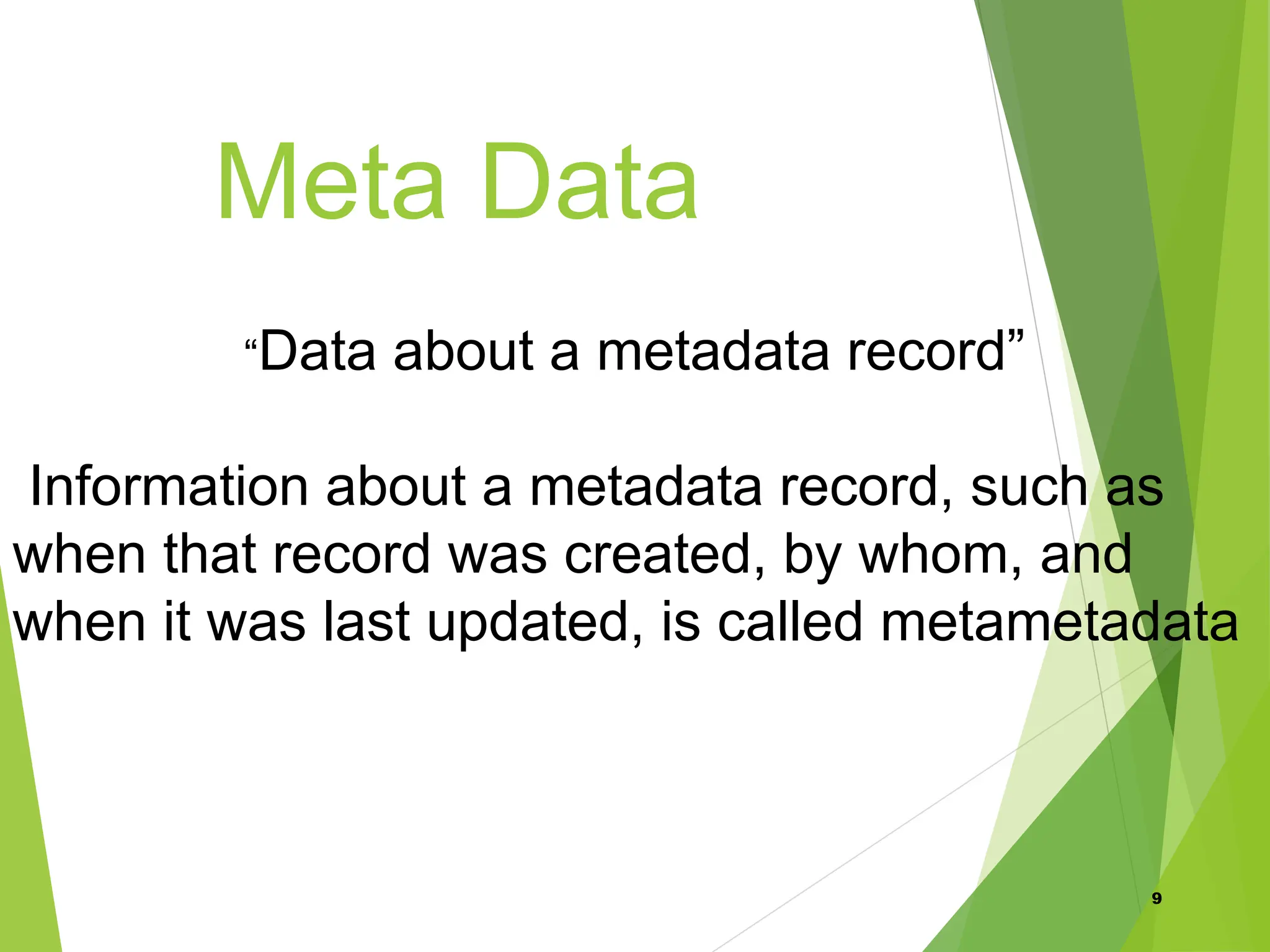 Meta Data

“Data about a metadata record”

Information about a metadata record, such as when that record was created, by whom, and when it was last updated, is called metametadata

9